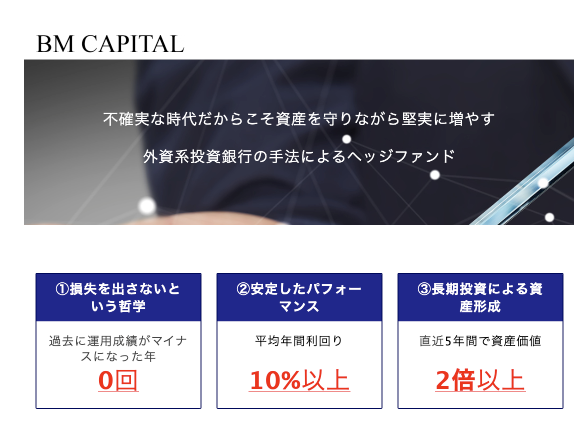 BM CAPITAL

不確実な時代だからこそ資産を守りながら堅実に増やす

外資系投資銀行の手法によるヘッジファンド

①損失を出さないという哲学

過去に運用成績がマイナスになった年

0回

②安定したパフォーマンス

平均年間利回り

10%以上

③長期投資による資産形成

直近5年間で資産価値

2倍以上